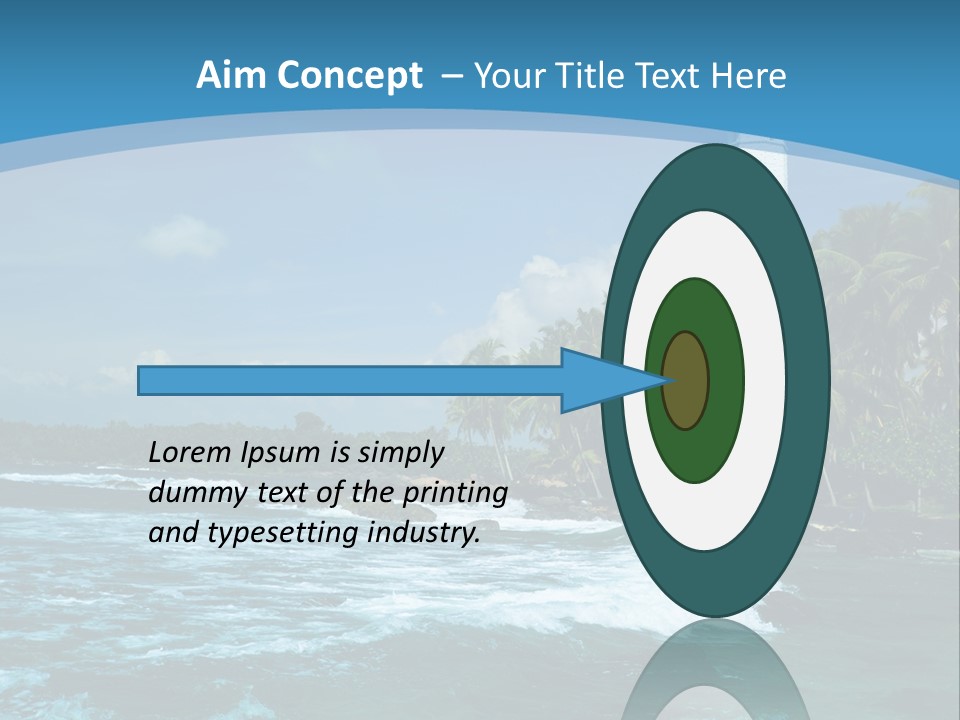 Aim Concept – Your Title Text Here

Lorem Ipsum is simply dummy text of the printing and typesetting industry.